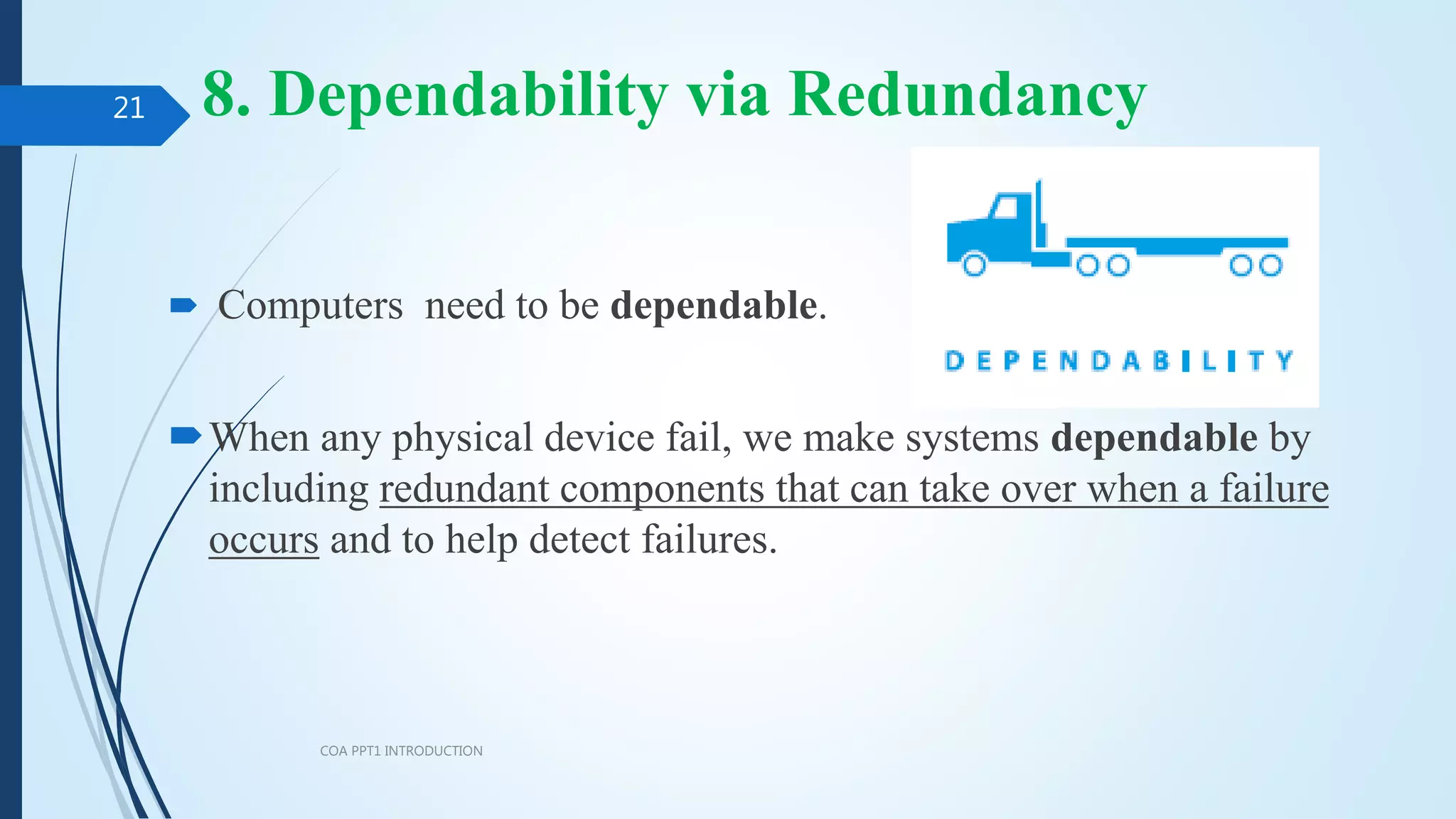 21

8. Dependability via Redundancy

DEPENDABILITY

Computers need to be dependable.

When any physical device fail, we make systems dependable by including redundant components that can take over when a failure occurs and to help detect failures.

COA PPT1 INTRODUCTION